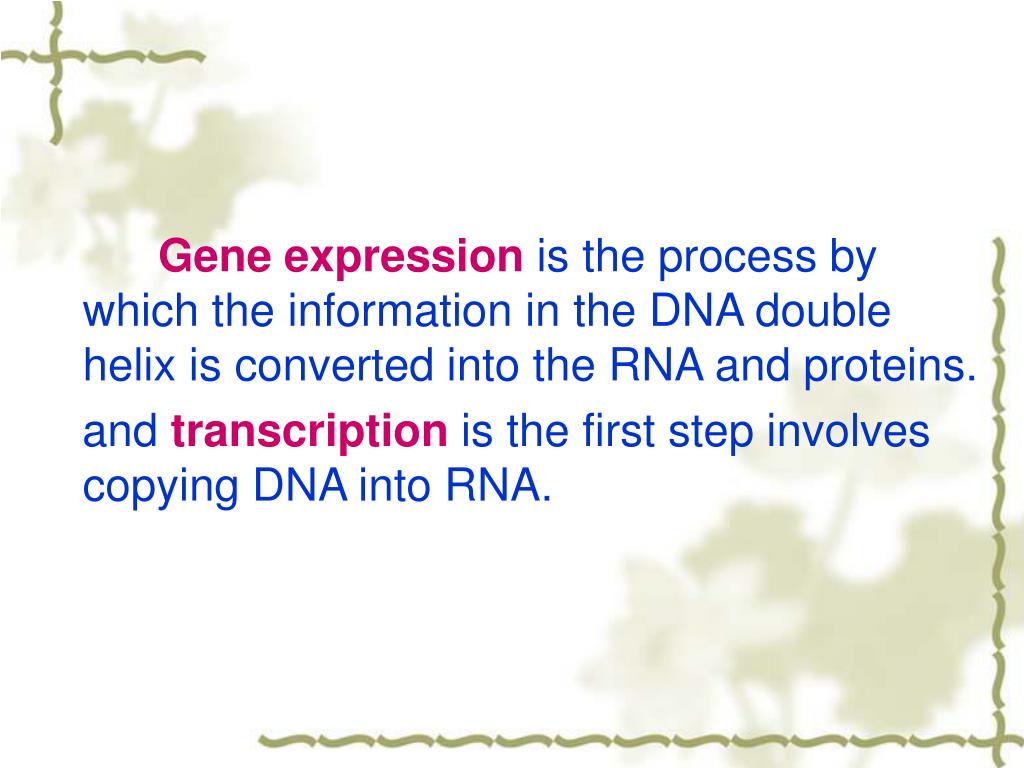 Gene expression is the process by which the information in the DNA double helix is converted into the RNA and proteins.

and transcription is the first step involves copying DNA into RNA.